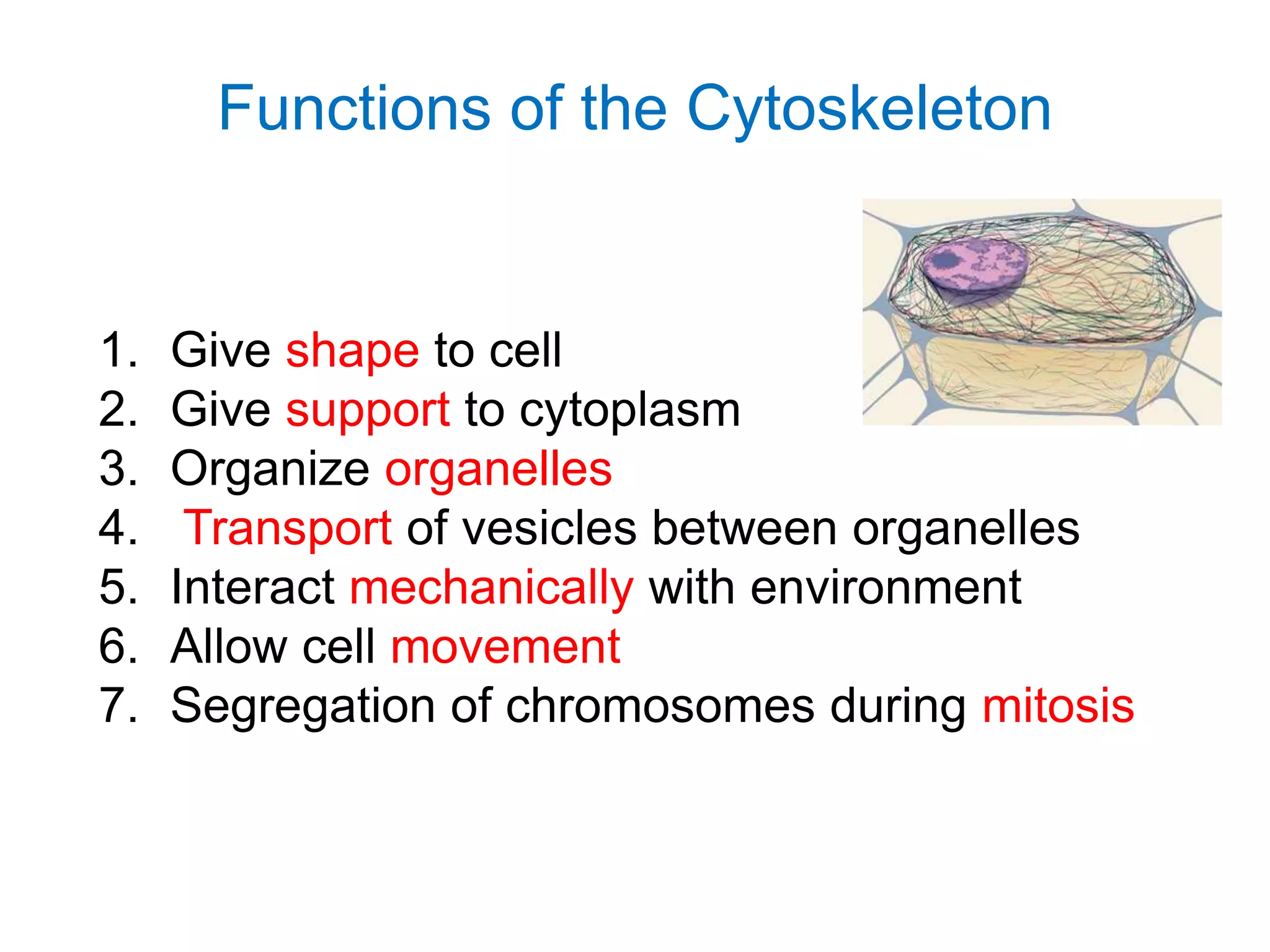 Functions of the Cytoskeleton

1. Give shape to cell
2. Give support to cytoplasm
3. Organize organelles
4. Transport of vesicles between organelles
5. Interact mechanically with environment
6. Allow cell movement
7. Segregation of chromosomes during mitosis